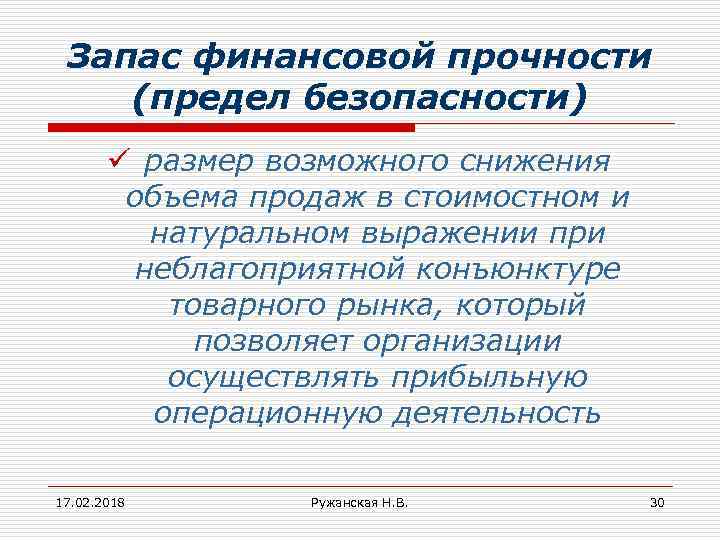 Запас финансовой прочности (предел безопасности)

✓ размер возможного снижения объема продаж в стоимостном и натуральном выражении при неблагоприятной конъюнктуре товарного рынка, который позволяет организации осуществлять прибыльную операционную деятельность

17.02.2018

Ружанская Н.В.

30